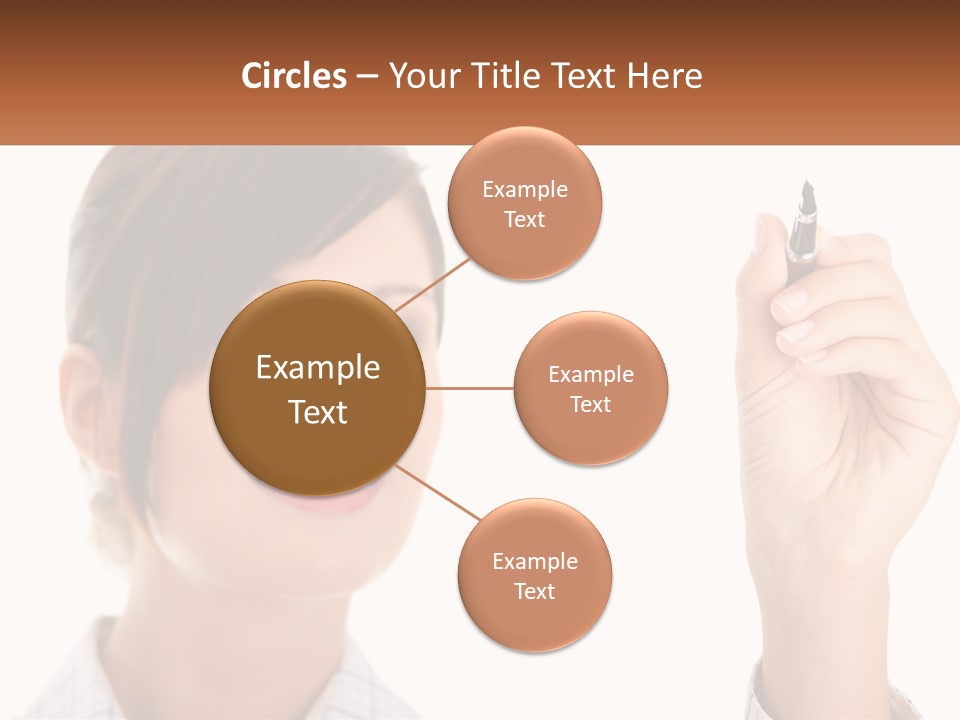 Circles – Your Title Text Here

Example Text

Example Text

Example Text

Example Text